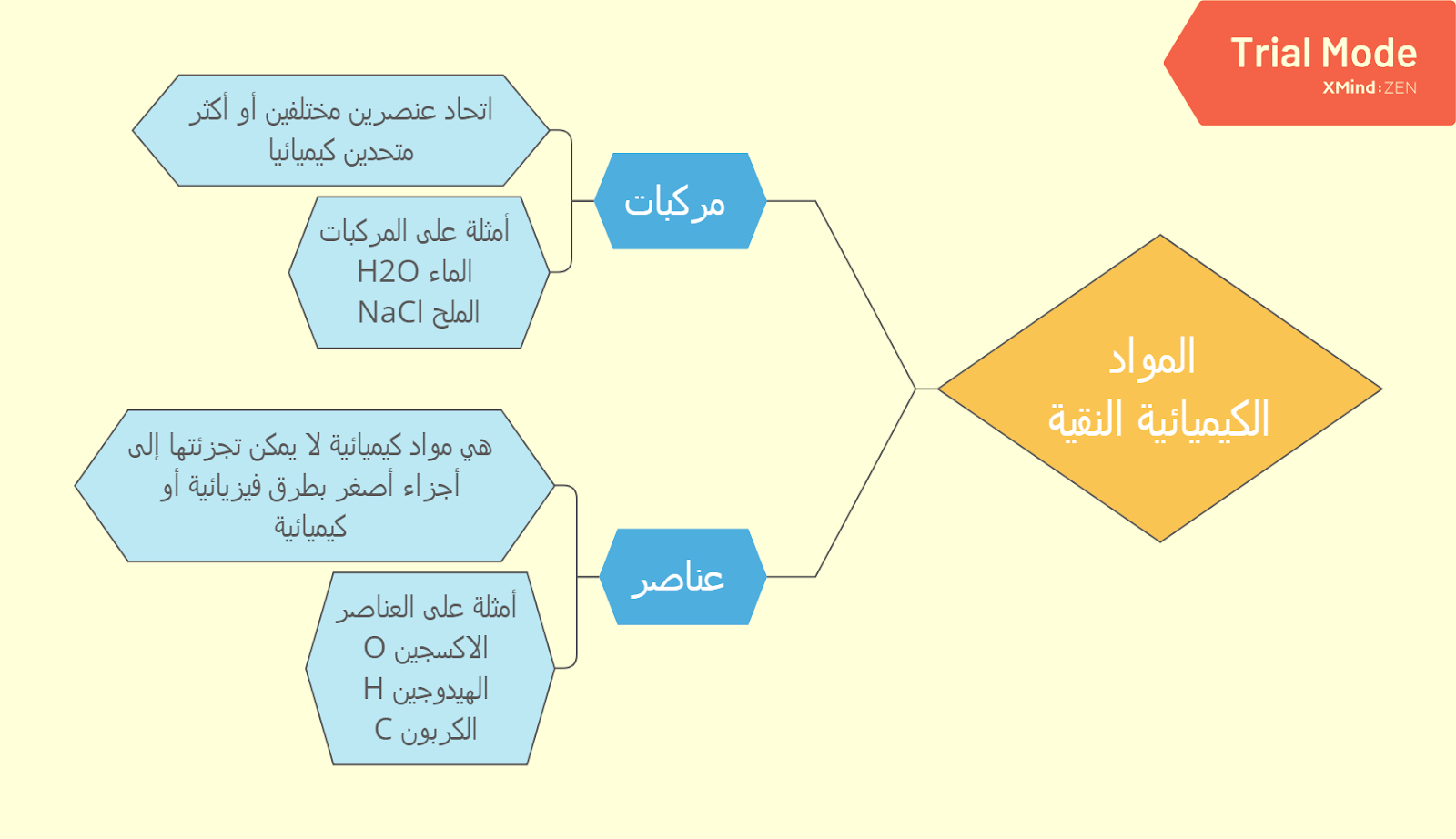 Trial Mode
XMind:ZEN

المواد الكيميائية النقية

مركبات

اتحاد عنصرين مختلفين أو أكثر متحدين كيميائيا

أمثلة على المركبات
الماء H2O
الملح NaCl

عناصر

هي مواد كيميائية لا يمكن تجزئتها إلى أجزاء أصغر بطرق فيزيائية أو كيميائية

أمثلة على العناصر
الاكسجين O
الهيدوجين H
الكربون C